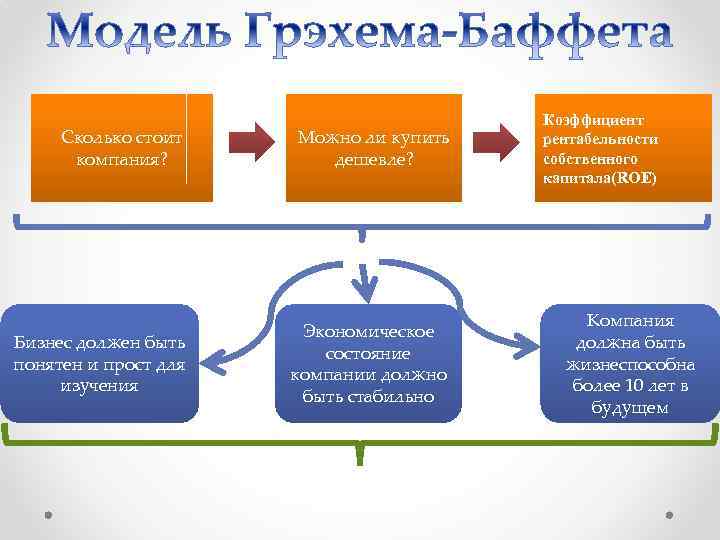 Модель Грэхема-Баффета

Сколько стоит компания?

Можно ли купить дешевле?

Коэффициент рентабельности собственного капитала(ROE)

Бизнес должен быть понятен и прост для изучения

Экономическое состояние компании должно быть стабильно

Компания должна быть жизнеспособна более 10 лет в будущем